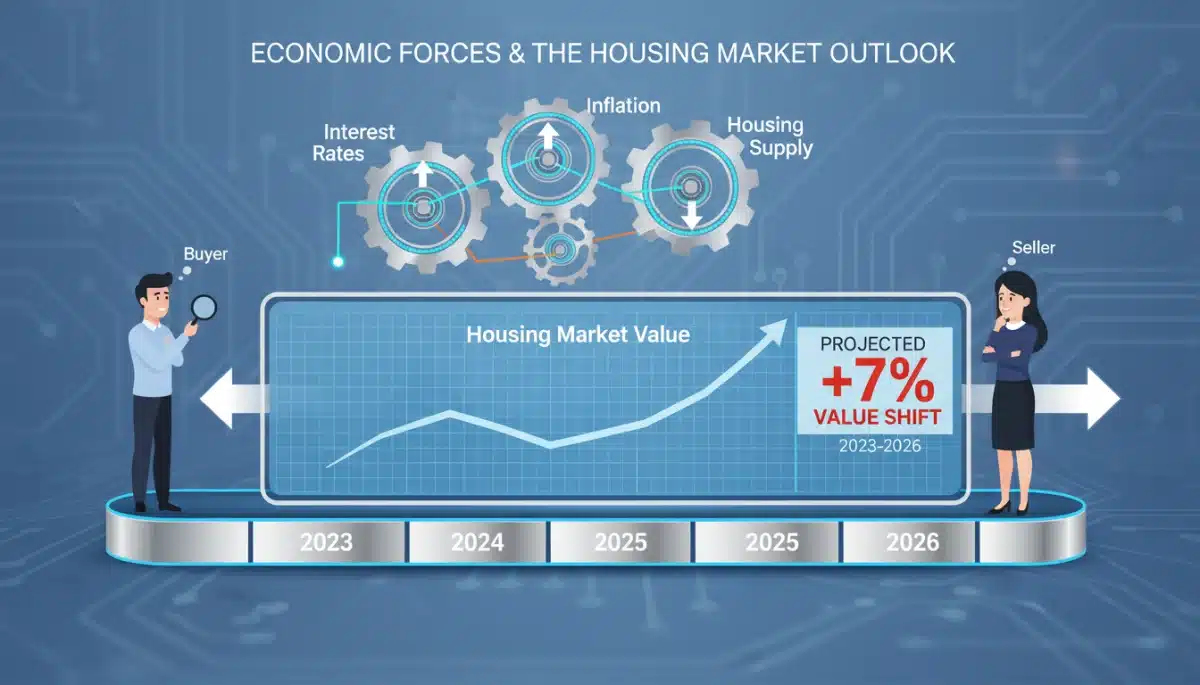 ECONOMIC FORCES & THE HOUSING MARKET OUTLOOK

Interest Rates

Inflation

Housing Supply

Buyer

Seller

Housing Market Value

PROJECTED
+7%
VALUE SHIFT
2023-2026

2023 2024 2025 2025 2026